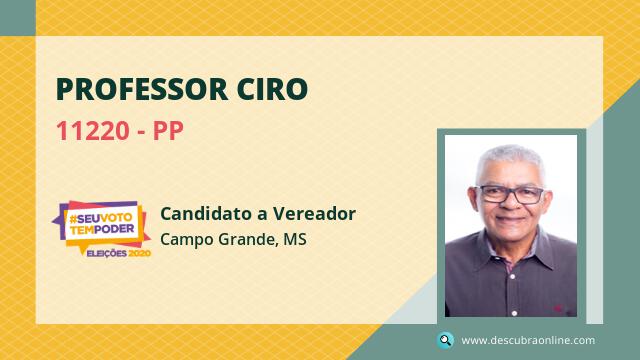 PROFESSOR CIRO

11220 - PP

#SEUVOTO TEMPODER ELEIÇÕES 2020

Candidato a Vereador

Campo Grande, MS

www.descubraonline.com